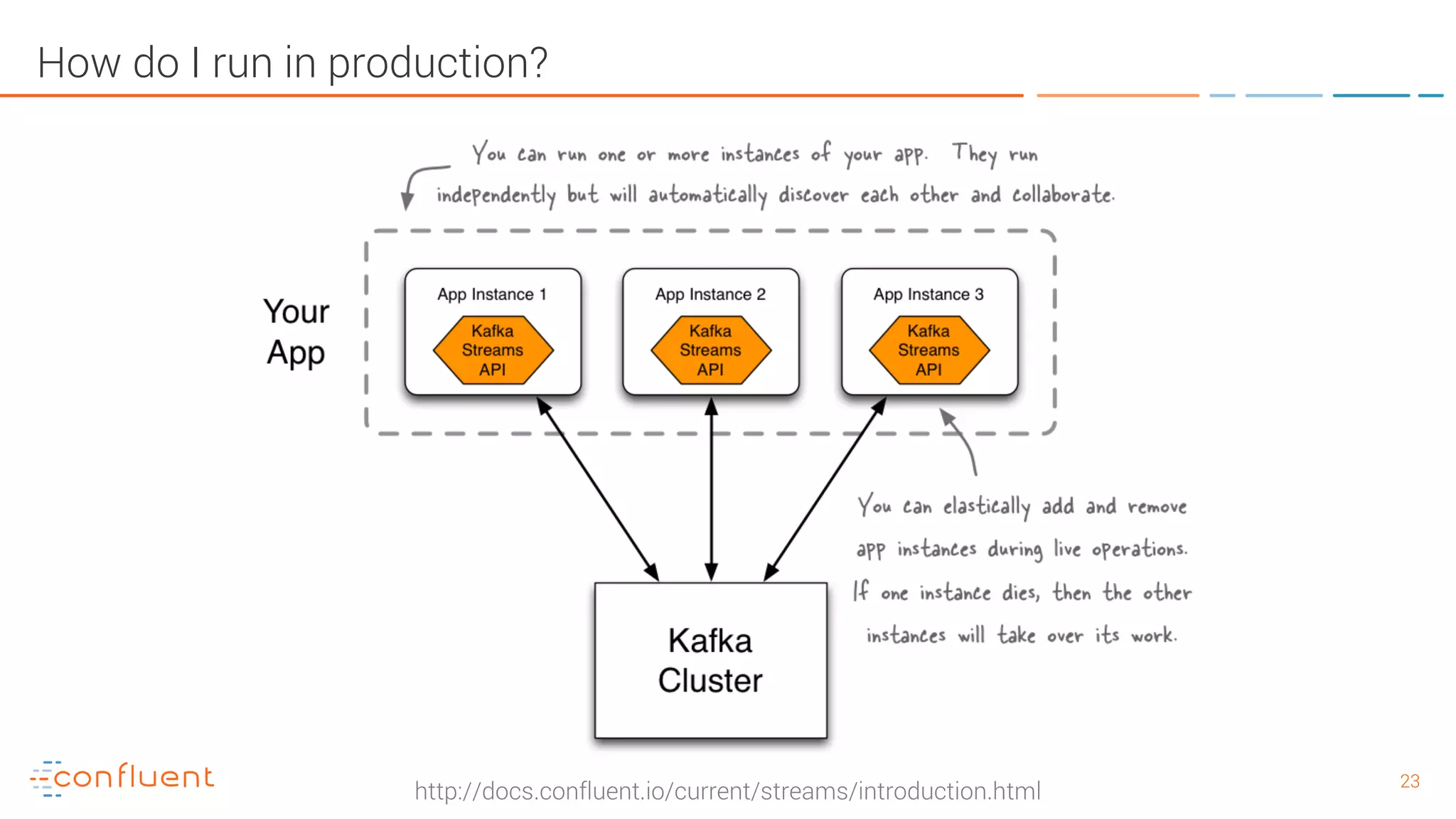 How do I run in production?

You can run one or more instances of your app. They run independently but will automatically discover each other and collaborate.

Your App

App Instance 1

Kafka Streams API

App Instance 2

Kafka Streams API

App Instance 3

Kafka Streams API

You can elastically add and remove app instances during live operations. If one instance dies, then the other instances will take over its work.

Kafka Cluster

confluent

http://docs.confluent.io/current/streams/introduction.html

23